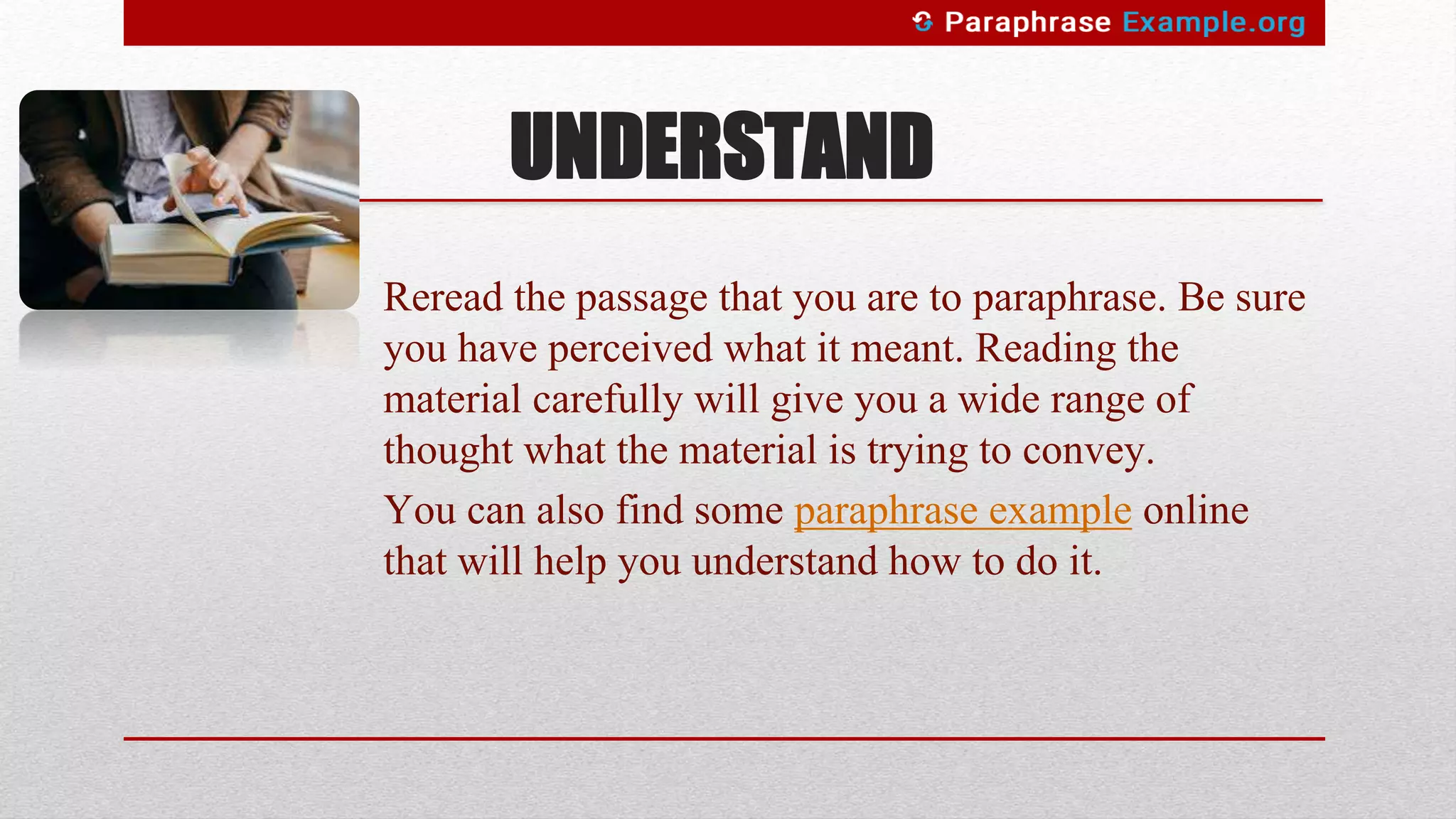 Paraphrase Example.org

UNDERSTAND

Reread the passage that you are to paraphrase. Be sure you have perceived what it meant. Reading the material carefully will give you a wide range of thought what the material is trying to convey.

You can also find some paraphrase example online that will help you understand how to do it.